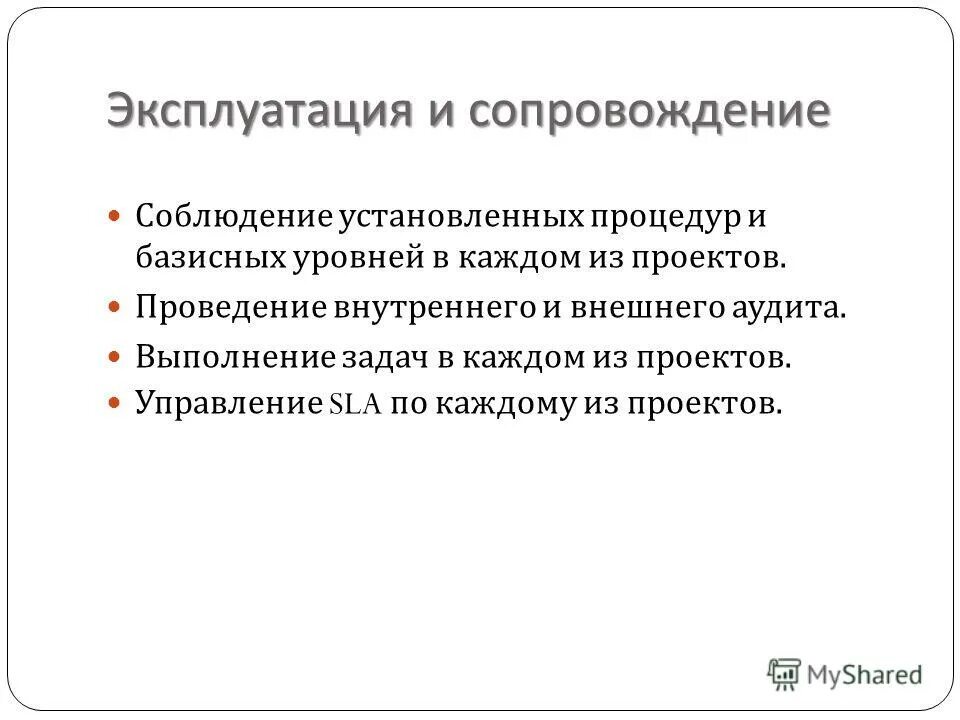 Эксплуатация и сопровождение

Соблюдение установленных процедур и базисных уровней в каждом из проектов.

Проведение внутреннего и внешнего аудита.

Выполнение задач в каждом из проектов.

Управление SLA по каждому из проектов.

MyShared